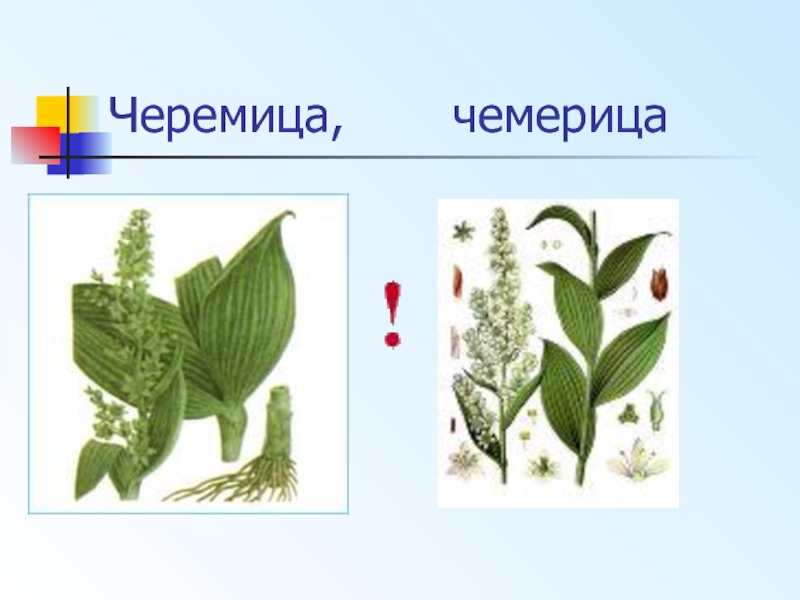 Черемица,        чемерица

!